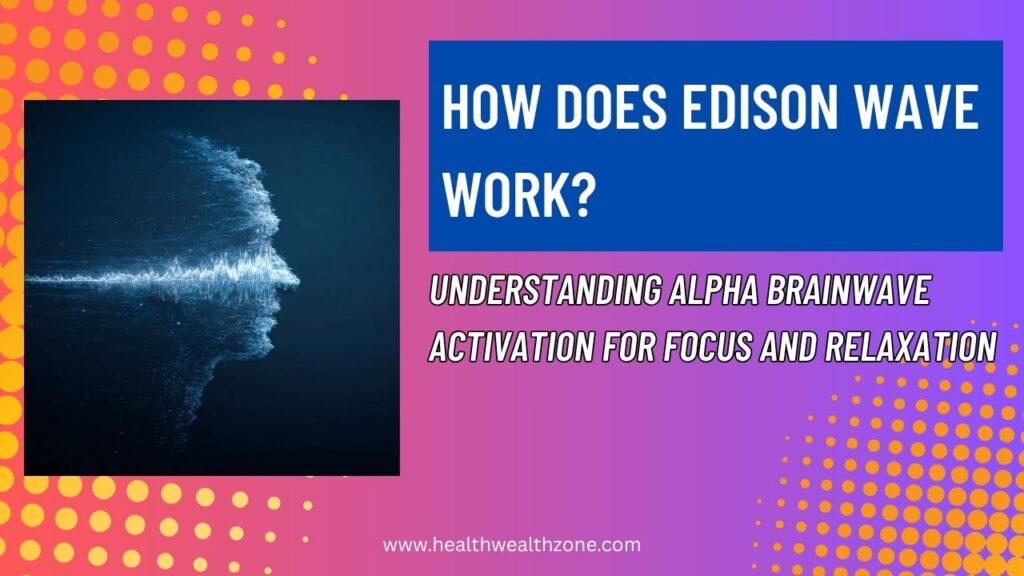 HOW DOES EDISON WAVE WORK?

UNDERSTANDING ALPHA BRAINWAVE ACTIVATION FOR FOCUS AND RELAXATION

www.healthwealthzone.com